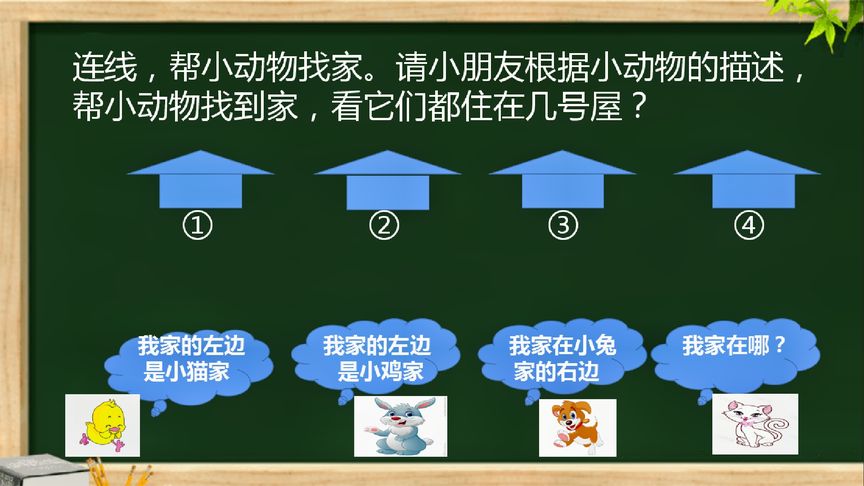 连线，帮小动物找家。请小朋友根据小动物的描述，帮小动物找到家，看它们都住在几号屋？

①

②

③

④

我家的左边是小猫家

我家的左边是小鸡家

我家在小兔家的右边

我家在哪？